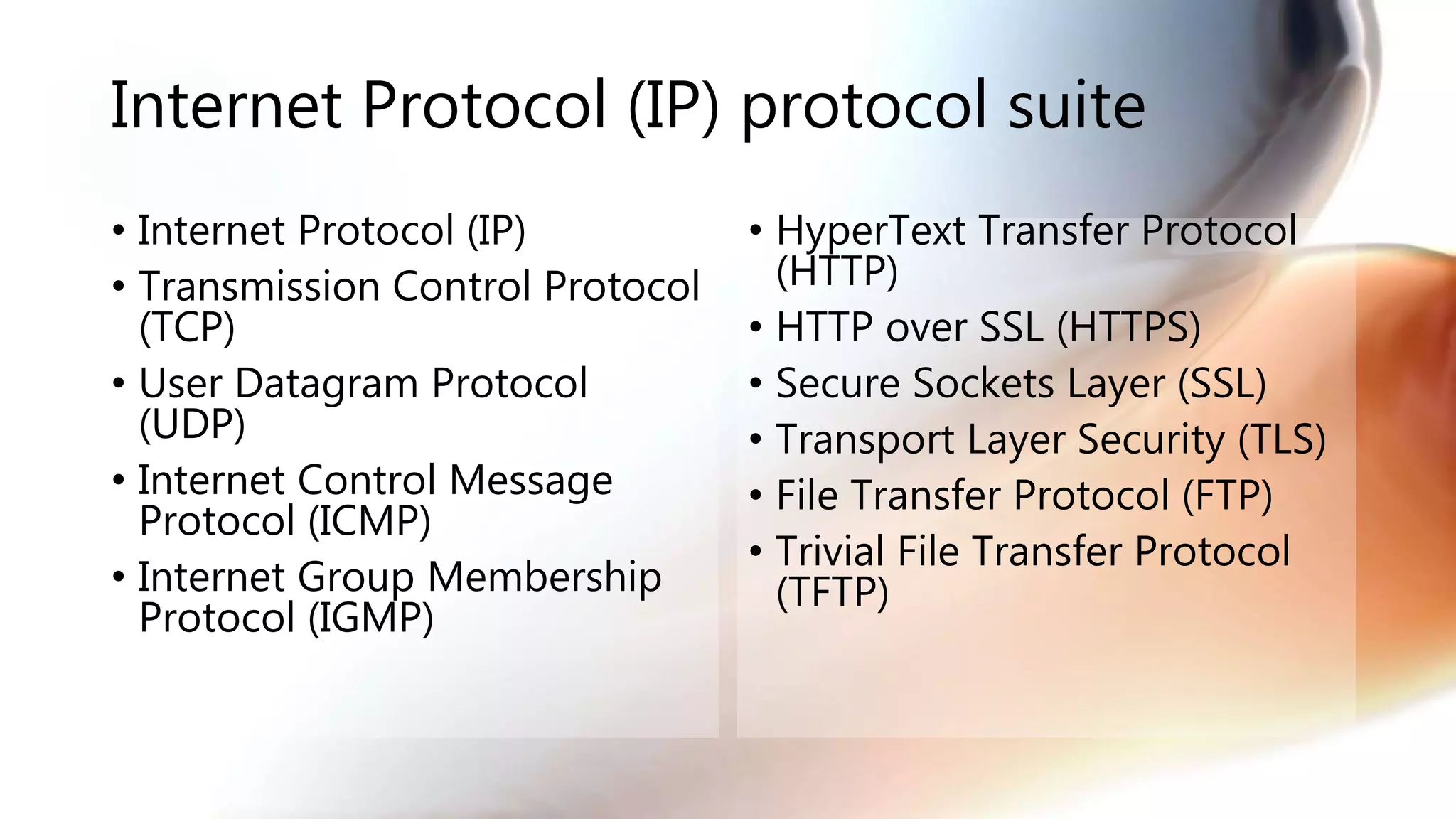 Internet Protocol (IP) protocol suite

• Internet Protocol (IP)
• Transmission Control Protocol (TCP)
• User Datagram Protocol (UDP)
• Internet Control Message Protocol (ICMP)
• Internet Group Membership Protocol (IGMP)

• HyperText Transfer Protocol (HTTP)
• HTTP over SSL (HTTPS)
• Secure Sockets Layer (SSL)
• Transport Layer Security (TLS)
• File Transfer Protocol (FTP)
• Trivial File Transfer Protocol (TFTP)